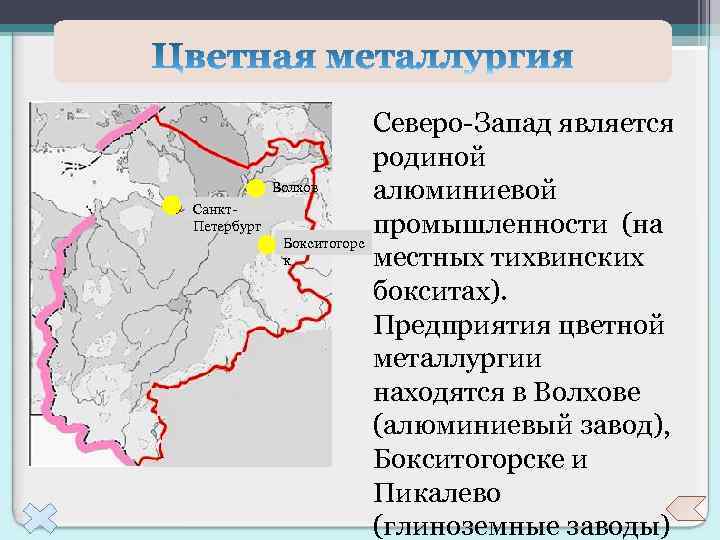 Цветная металлургия

Волхов

Санкт-Петербург

Бокситогорск

Северо-Запад является родиной алюминиевой промышленности (на местных тихвинских бокситах). Предприятия цветной металлургии находятся в Волхове (алюминиевый завод), Бокситогорске и Пикалево (глиноземные заводы)